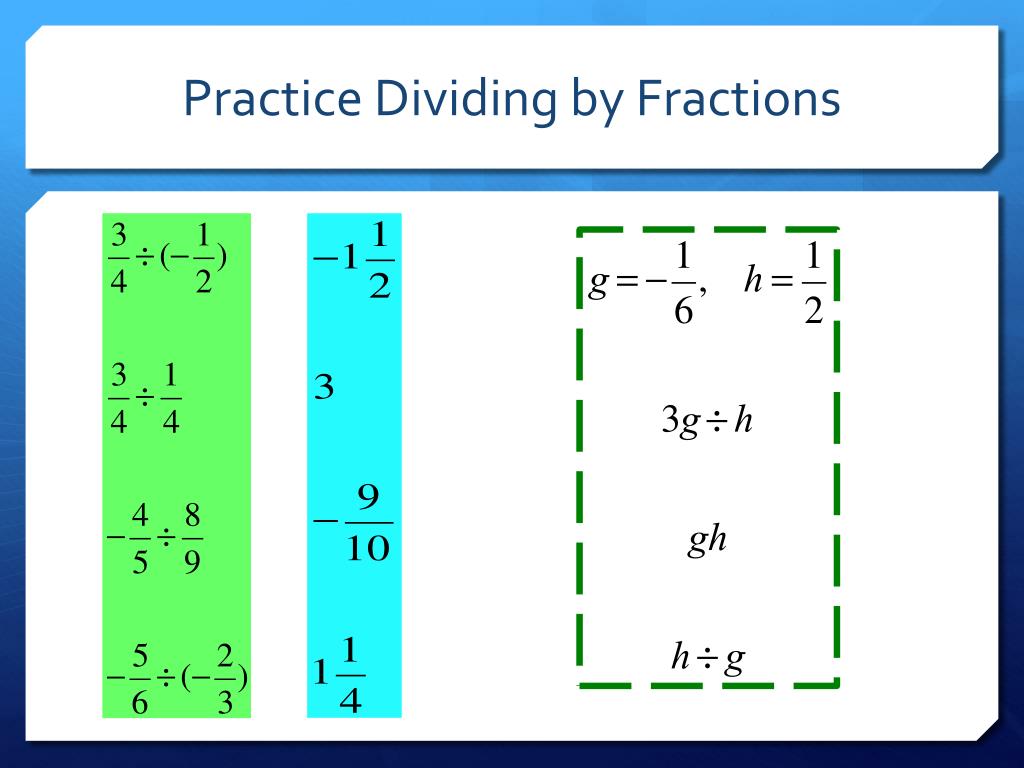 Practice Dividing by Fractions

$\frac{3}{4} \div (-\frac{1}{2})$

$\frac{3}{4} \div \frac{1}{4}$

$-\frac{4}{5} \div \frac{8}{9}$

$-\frac{5}{6} \div (-\frac{2}{3})$

$-1\frac{1}{2}$

$3$

$-\frac{9}{10}$

$1\frac{1}{4}$

$g = -\frac{1}{6}, \quad h = \frac{1}{2}$

$3g \div h$

$gh$

$h \div g$